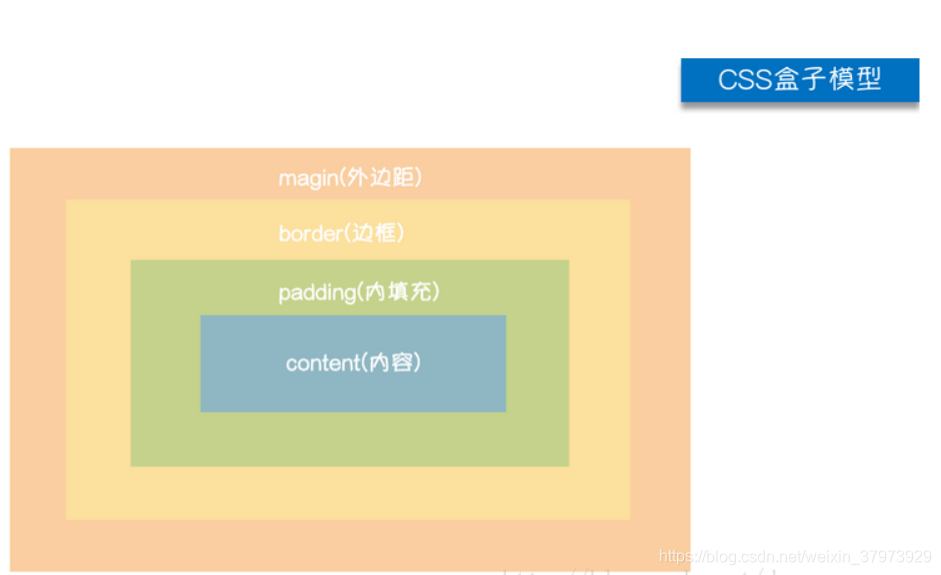 CSS盒子模型

magin(外边距)

border(边框)

padding(内填充)

content(内容)

https://blog.csdn.net/weixin_37973929